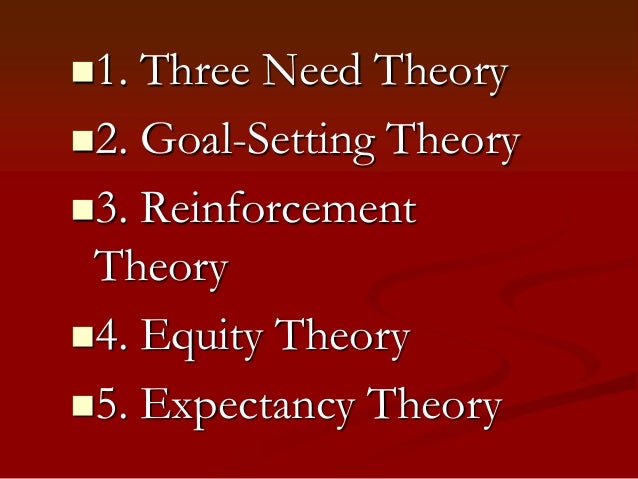 1. Three Need Theory

2. Goal-Setting Theory

3. Reinforcement Theory

4. Equity Theory

5. Expectancy Theory